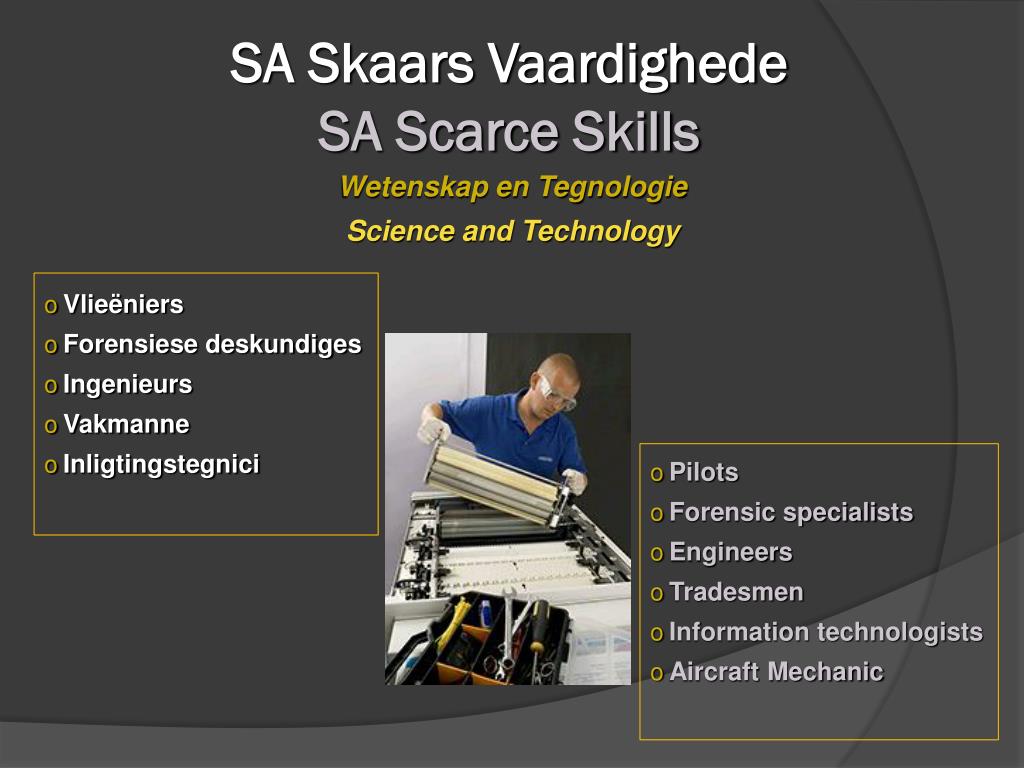 SA Skaars Vaardighede
SA Scarce Skills
Wetenskap en Tegnologie
Science and Technology

o Vlieëniers
o Forensiese deskundiges
o Ingenieurs
o Vakmanne
o Inligtingstegnici

o Pilots
o Forensic specialists
o Engineers
o Tradesmen
o Information technologists
o Aircraft Mechanic